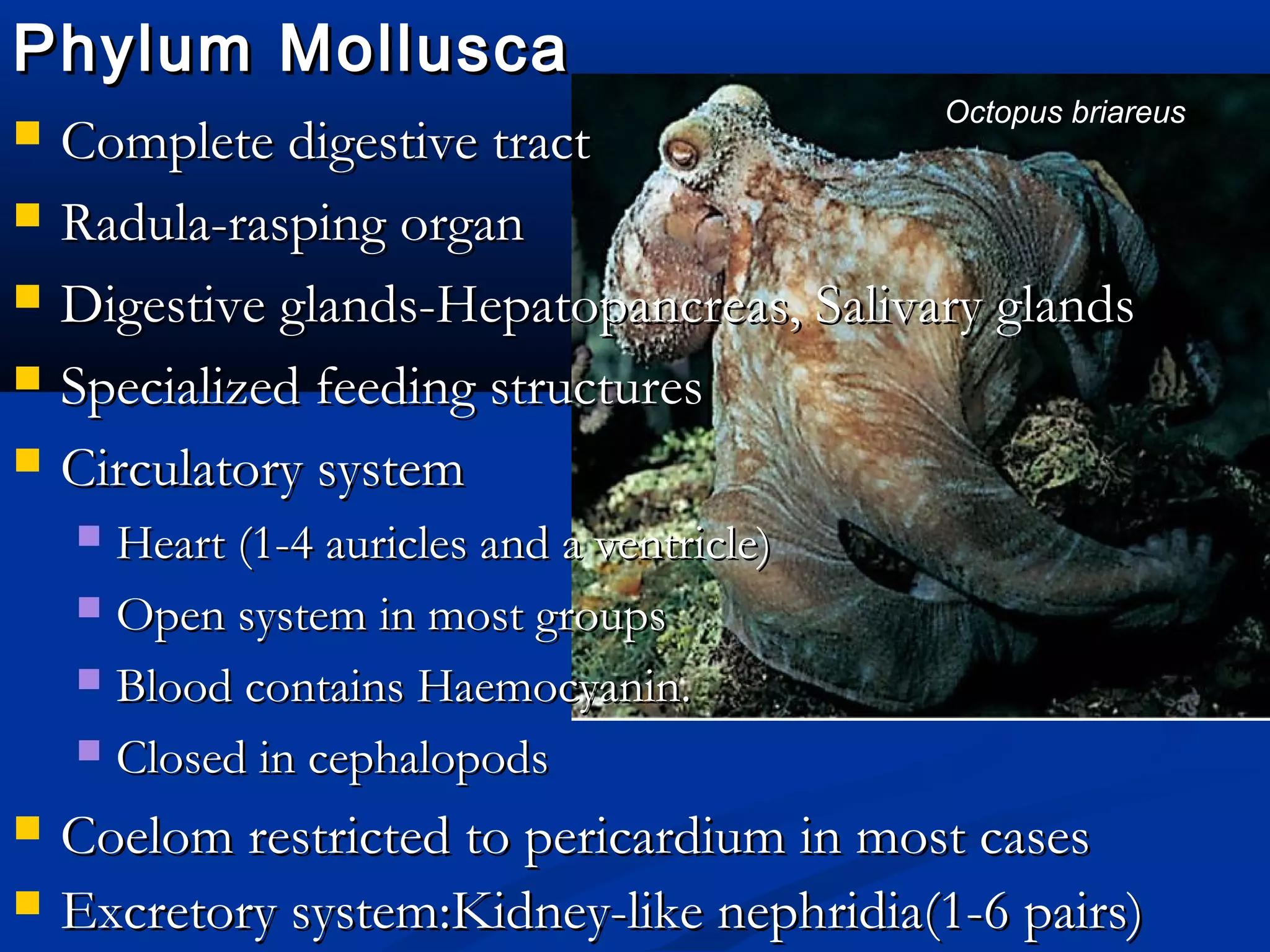 Phylum Mollusca

Octopus briareus

- Complete digestive tract
- Radula-rasping organ
- Digestive glands-Hepatopancreas, Salivary glands
- Specialized feeding structures
- Circulatory system
  - Heart (1-4 auricles and a ventricle)
  - Open system in most groups
  - Blood contains Haemocyanin.
  - Closed in cephalopods
- Coelom restricted to pericardium in most cases
- Excretory system:Kidney-like nephridia(1-6 pairs)